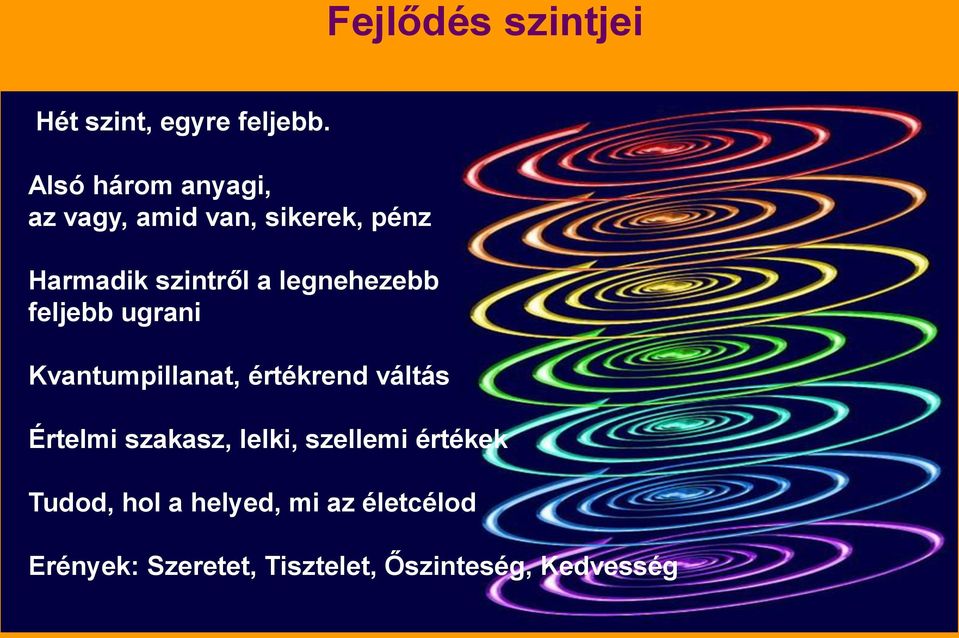 Fejlődés szintjei

Hét szint, egyre feljebb.

Alsó három anyagi, az vagy, amid van, sikerek, pénz

Harmadik szintről a legnehezebb feljebb ugrani

Kvantumpillanat, értékrend váltás

Értelmi szakasz, lelki, szellemi értékek

Tudod, hol a helyed, mi az életcélod

Erények: Szeretet, Tisztelet, Őszinteség, Kedvesség